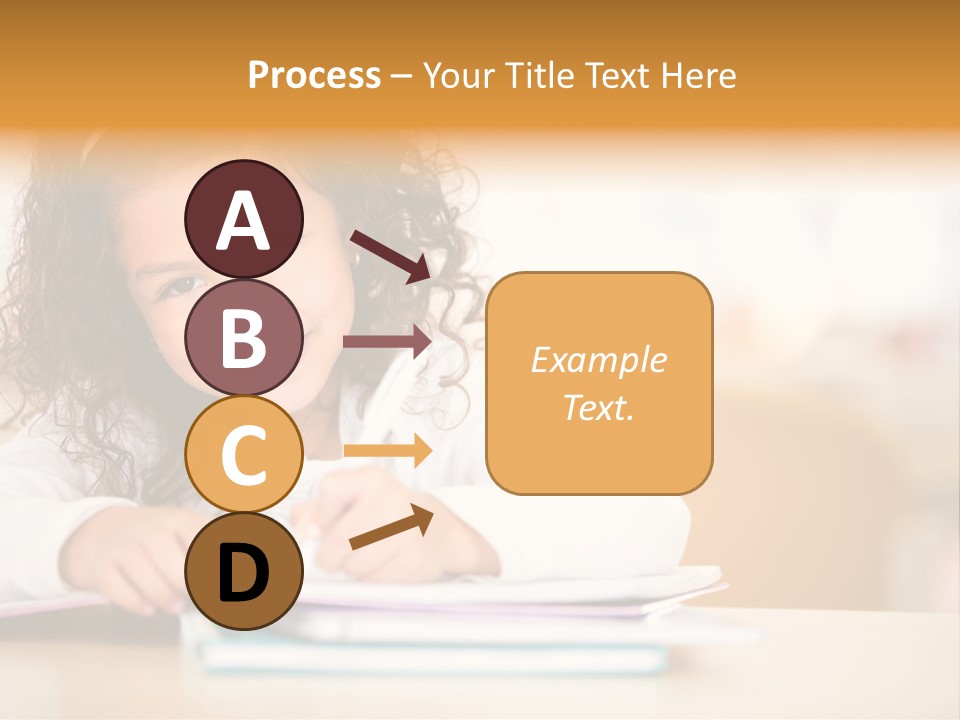 Process – Your Title Text Here

A

B

C

D

Example Text.